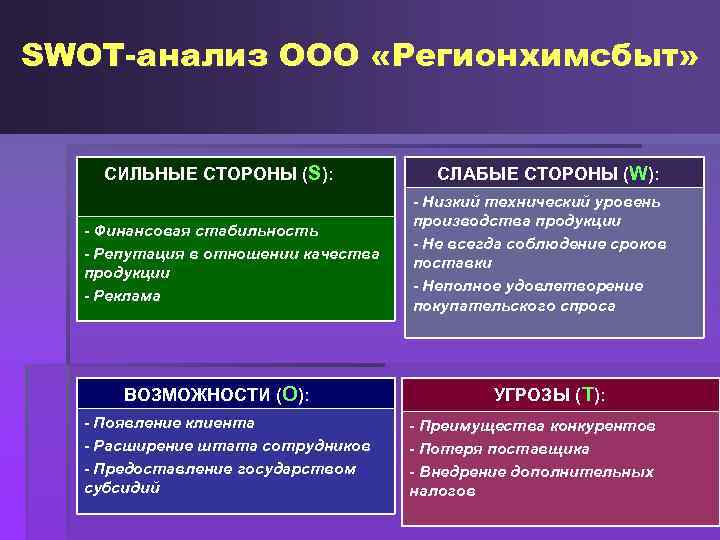 SWOT-анализ ООО «Регионхимсбыт»

СИЛЬНЫЕ СТОРОНЫ (S):

- Финансовая стабильность
- Репутация в отношении качества продукции
- Реклама

СЛАБЫЕ СТОРОНЫ (W):

- Низкий технический уровень производства продукции
- Не всегда соблюдение сроков поставки
- Неполное удовлетворение покупательского спроса

ВОЗМОЖНОСТИ (O):

- Появление клиента
- Расширение штата сотрудников
- Предоставление государством субсидий

УГРОЗЫ (T):

- Преимущества конкурентов
- Потеря поставщика
- Внедрение дополнительных налогов